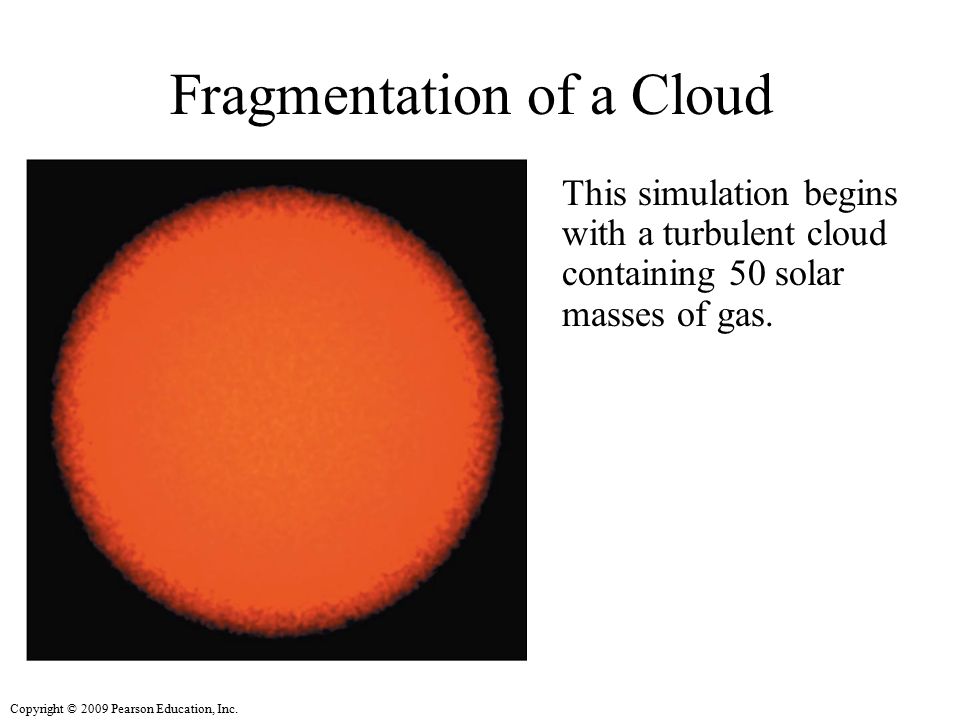 Fragmentation of a Cloud

This simulation begins with a turbulent cloud containing 50 solar masses of gas.

Copyright © 2009 Pearson Education, Inc.